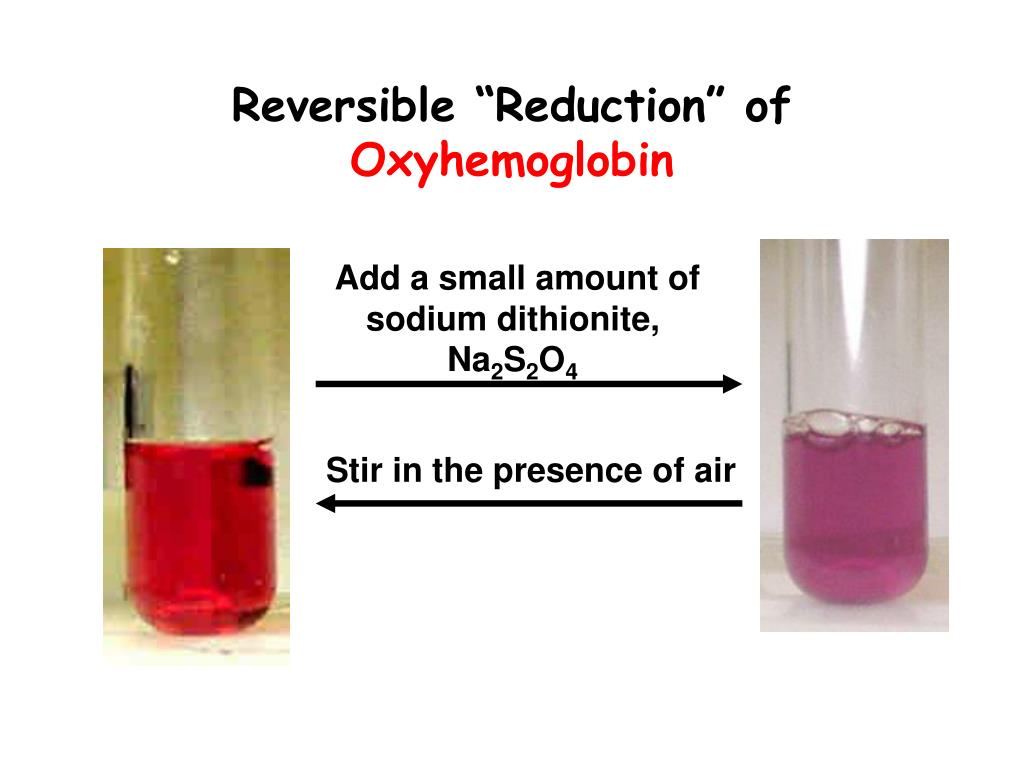 Reversible “Reduction” of Oxyhemoglobin

Add a small amount of sodium dithionite, $Na_2S_2O_4$

Stir in the presence of air